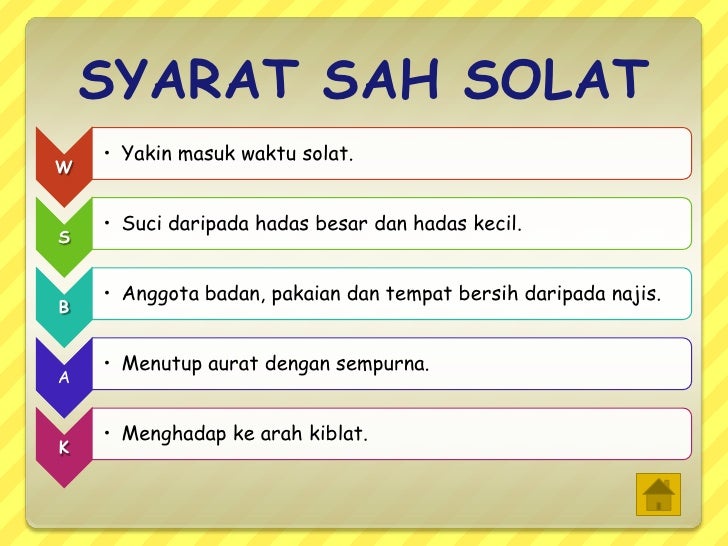 SYARAT SAH SOLAT

W
• Yakin masuk waktu solat.

S
• Suci daripada hadas besar dan hadas kecil.

B
• Anggota badan, pakaian dan tempat bersih daripada najis.

A
• Menutup aurat dengan sempurna.

K
• Menghadap ke arah kiblat.